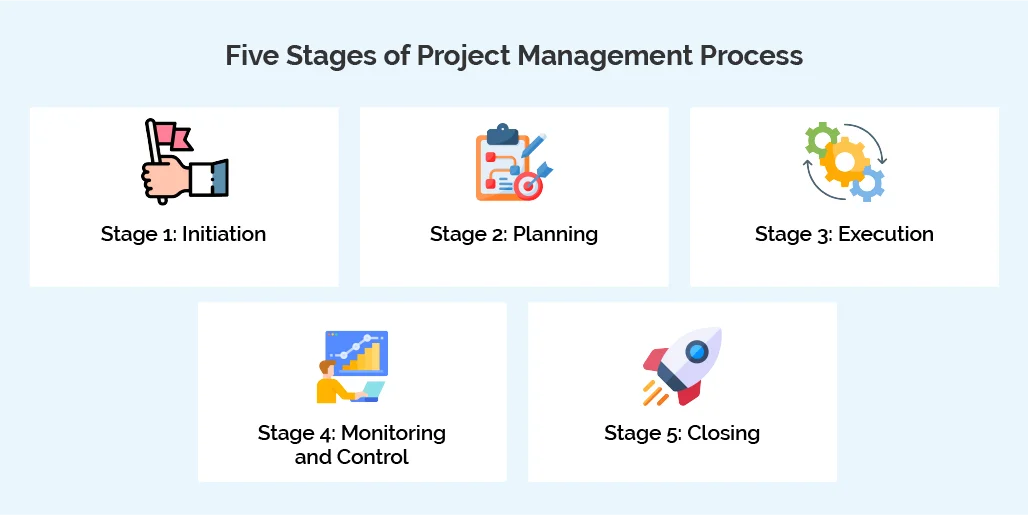 Five Stages of Project Management Process

Stage 1: Initiation

Stage 2: Planning

Stage 3: Execution

Stage 4: Monitoring and Control

Stage 5: Closing